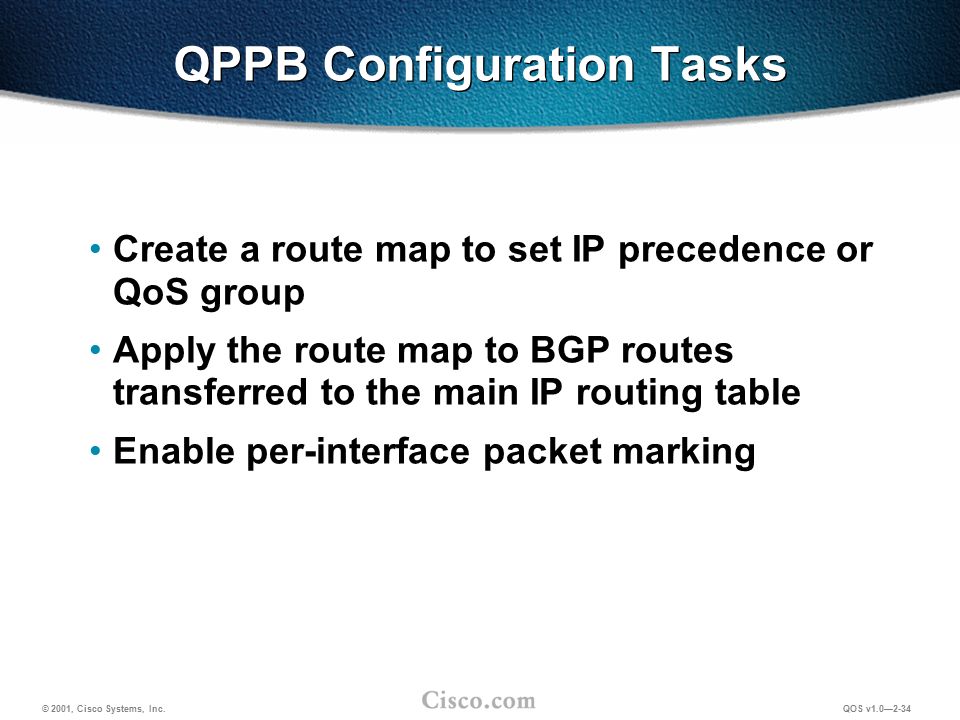 QPPB Configuration Tasks

• Create a route map to set IP precedence or QoS group

• Apply the route map to BGP routes transferred to the main IP routing table

• Enable per-interface packet marking

© 2001, Cisco Systems, Inc.

Cisco.com

QOS v1.0—2-34